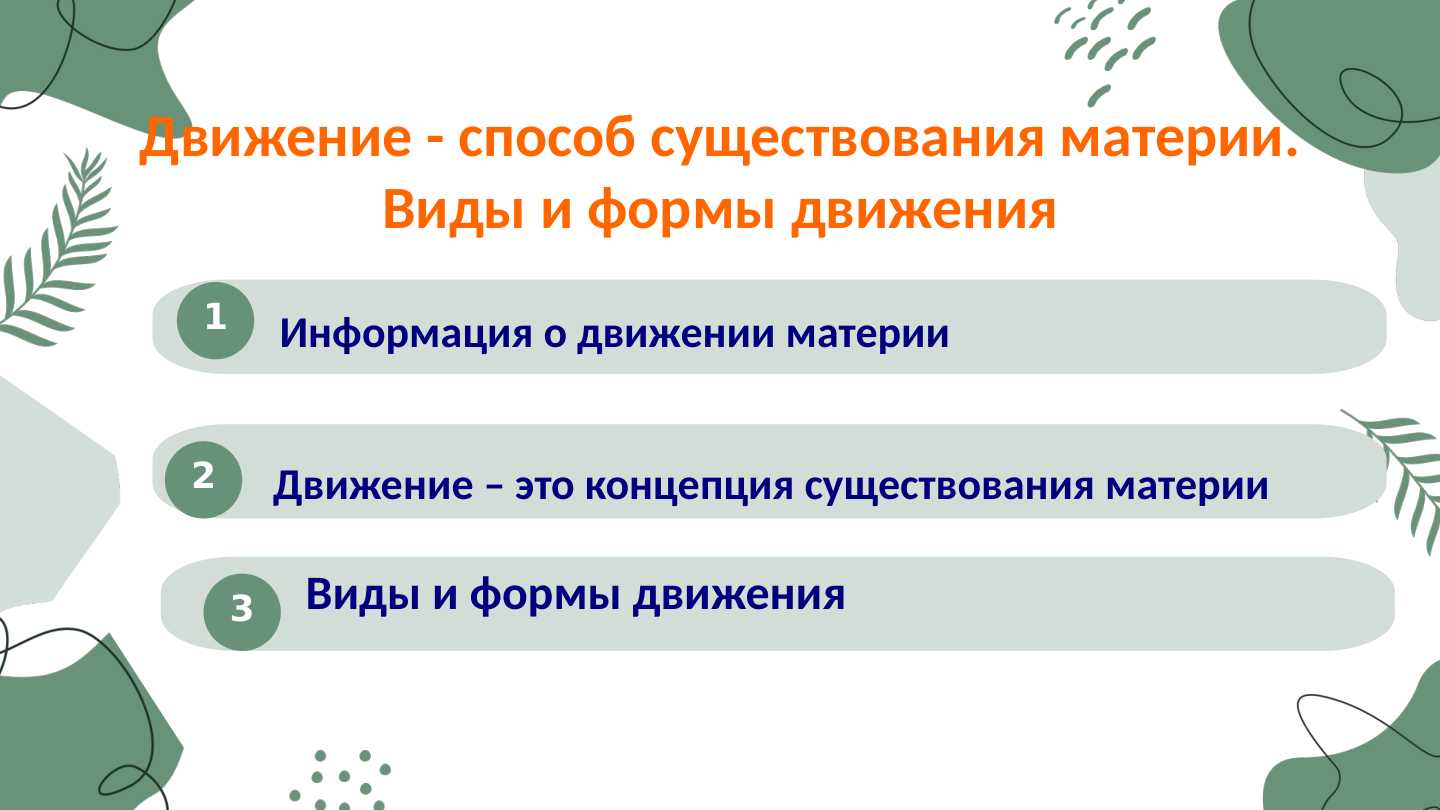 Движение - способ существования материи. Виды и формы движения

1 Информация о движении материи

2 Движение – это концепция существования материи

3 Виды и формы движения